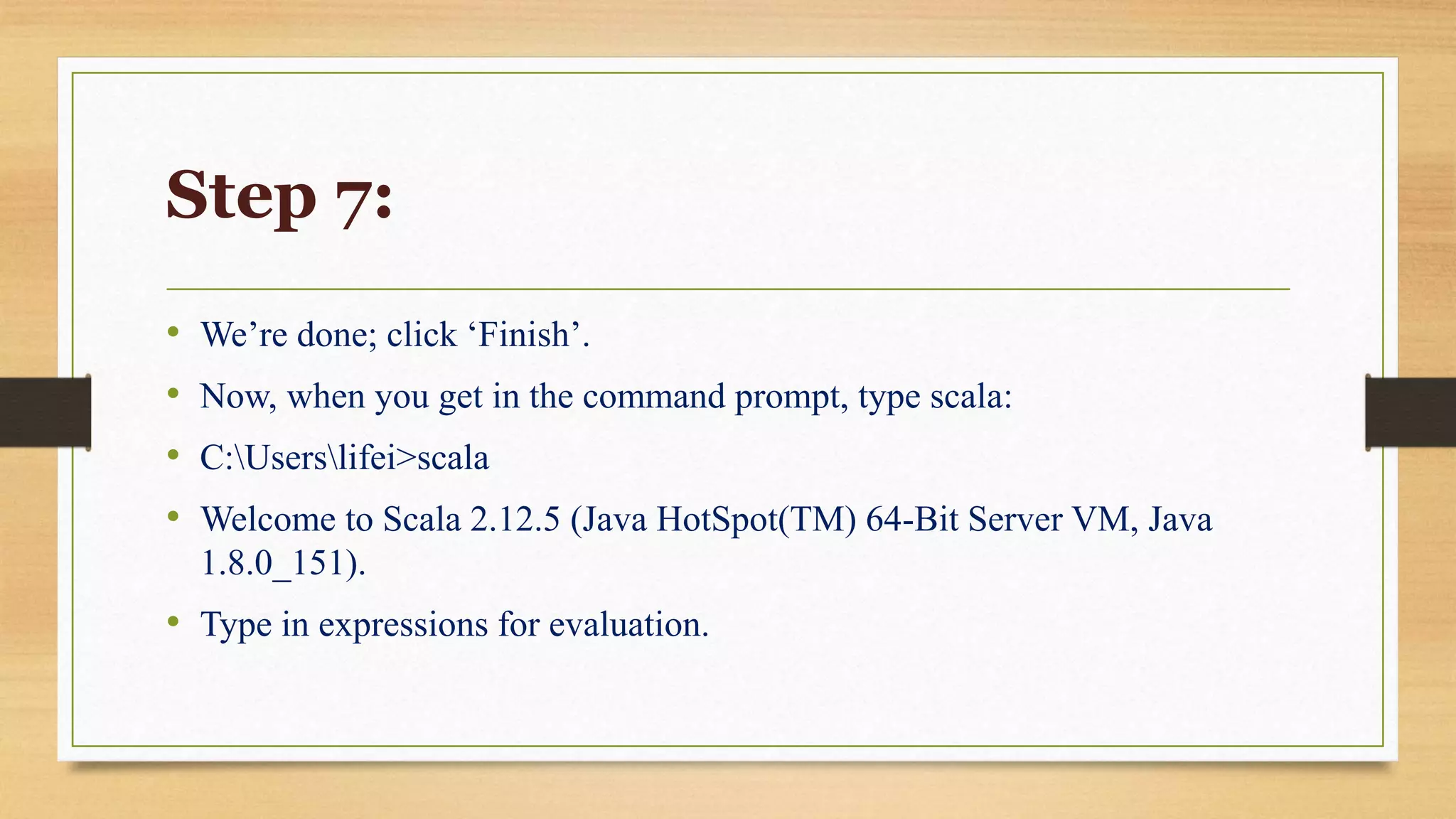 Step 7:

• We’re done; click ‘Finish’.
• Now, when you get in the command prompt, type scala:
• C:\Users\lifei>scala
• Welcome to Scala 2.12.5 (Java HotSpot(TM) 64-Bit Server VM, Java 1.8.0_151).
• Type in expressions for evaluation.